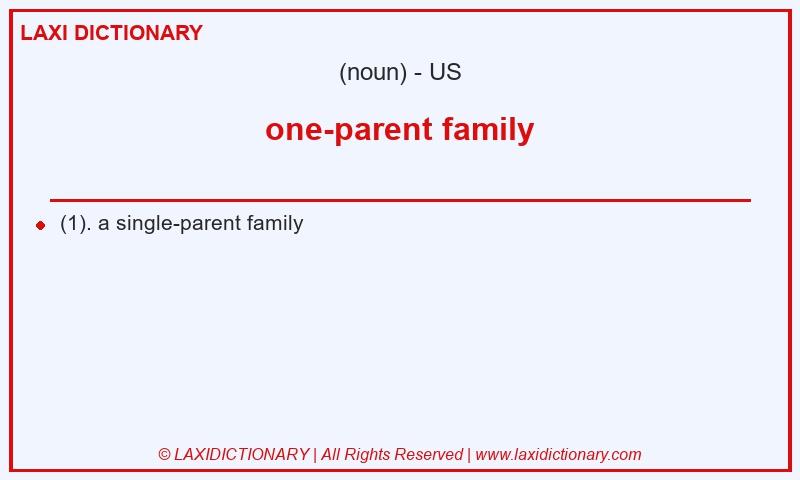 LAXI DICTIONARY

(noun) - US

one-parent family

(1). a single-parent family

© LAXIDICTIONARY | All Rights Reserved | www.laxidictionary.com